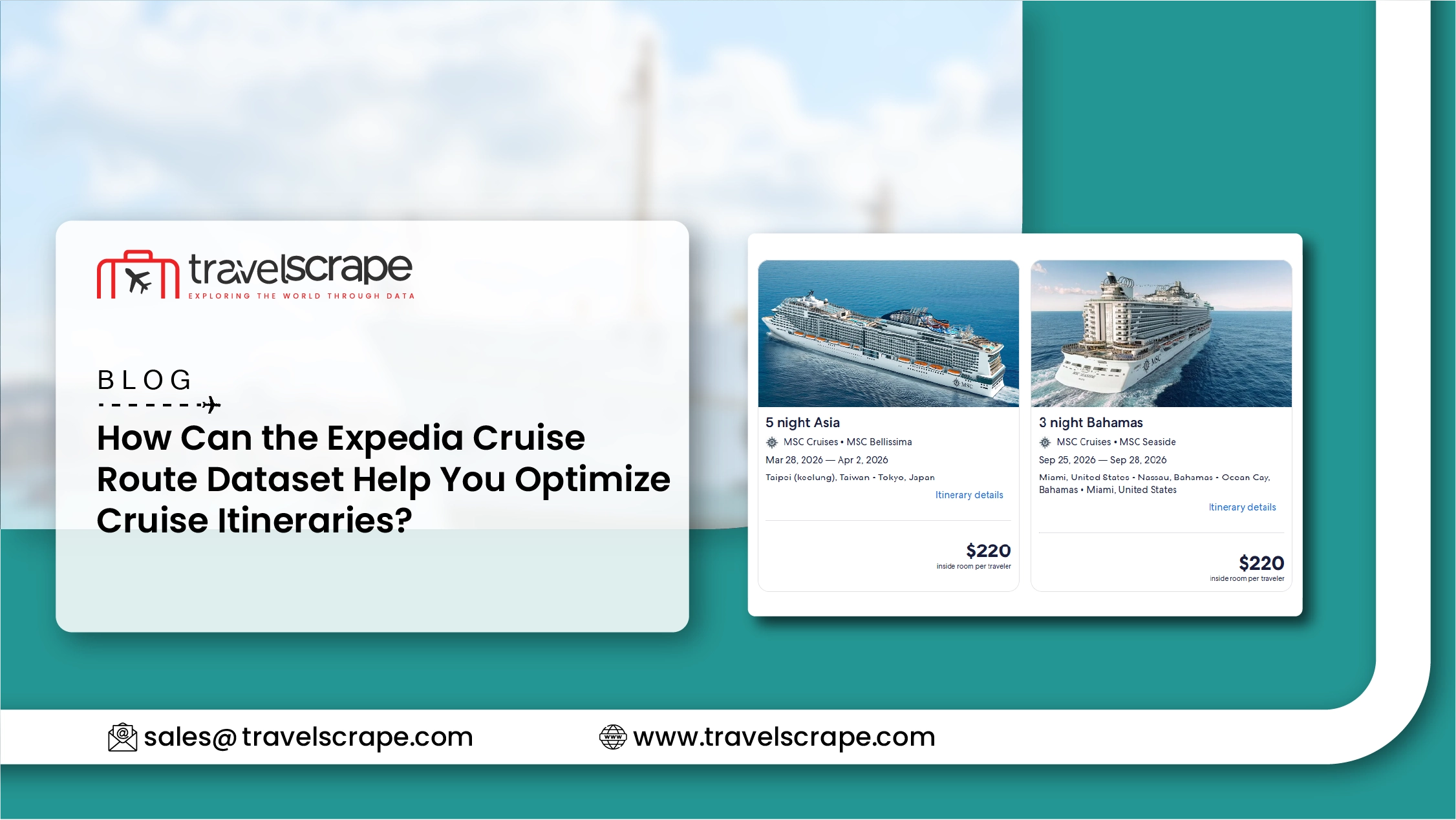 travelscrape
EXPLORING THE WORLD THROUGH DATA

BLOG

How Can the Expedia Cruise Route Dataset Help You Optimize Cruise Itineraries?

5 night Asia
MSC Cruises • MSC Bellissima
Mar 28, 2026 — Apr 2, 2026
Taipei (keelung), Taiwan • Tokyo, Japan
Itinerary details
$220
inside room per traveler

3 night Bahamas
MSC Cruises • MSC Seaside
Sep 25, 2026 — Sep 28, 2026
Miami, United States • Nassau, Bahamas • Ocean Cay, Bahamas • Miami, United States
Itinerary details
$220
inside room per traveler

sales@travelscrape.com
www.travelscrape.com